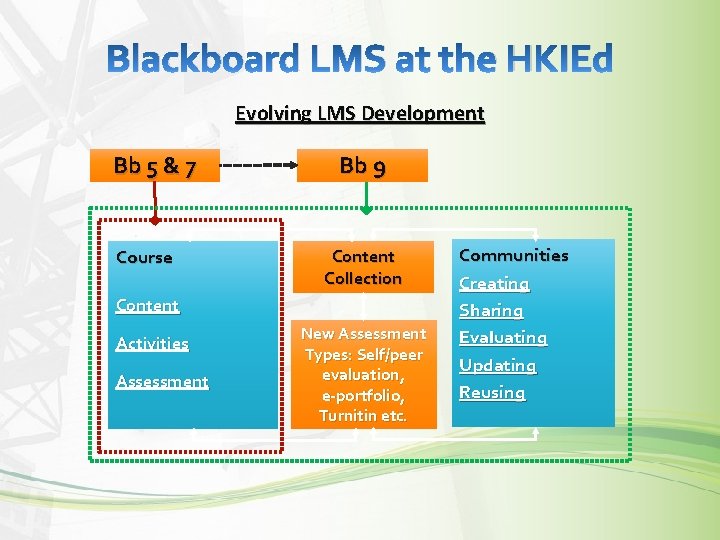 Blackboard LMS at the HKIEd

Evolving LMS Development

Bb 5 & 7

Bb 9

Course

Content

Activities

Assessment

Content Collection

New Assessment Types: Self/peer evaluation, e-portfolio, Turnitin etc.

Communities

Creating

Sharing

Evaluating

Updating

Reusing